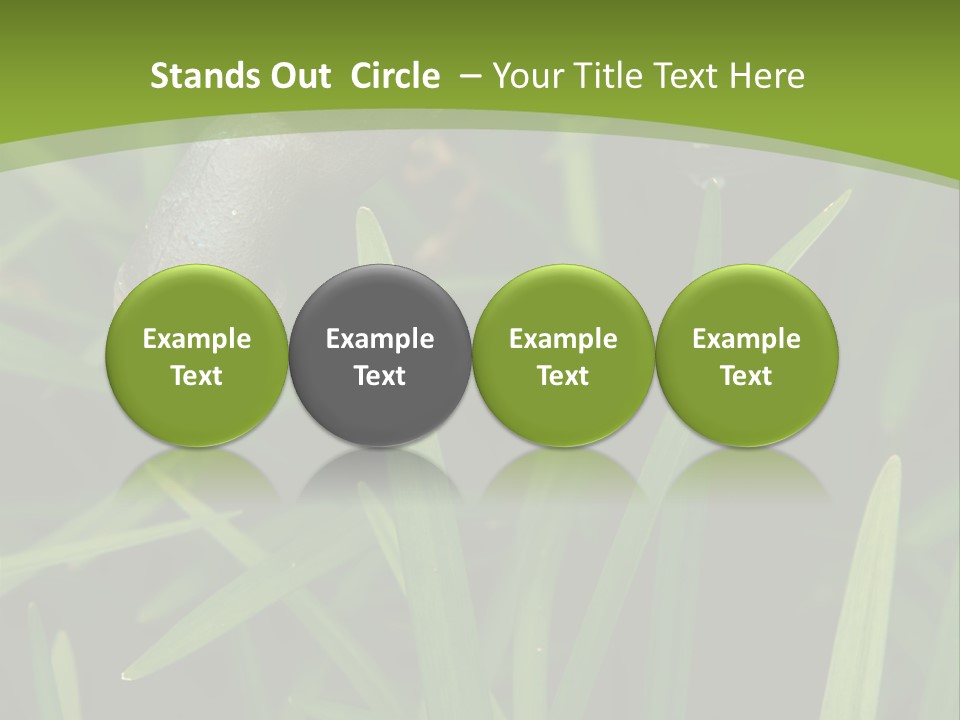 Stands Out Circle – Your Title Text Here

Example Text

Example Text

Example Text

Example Text